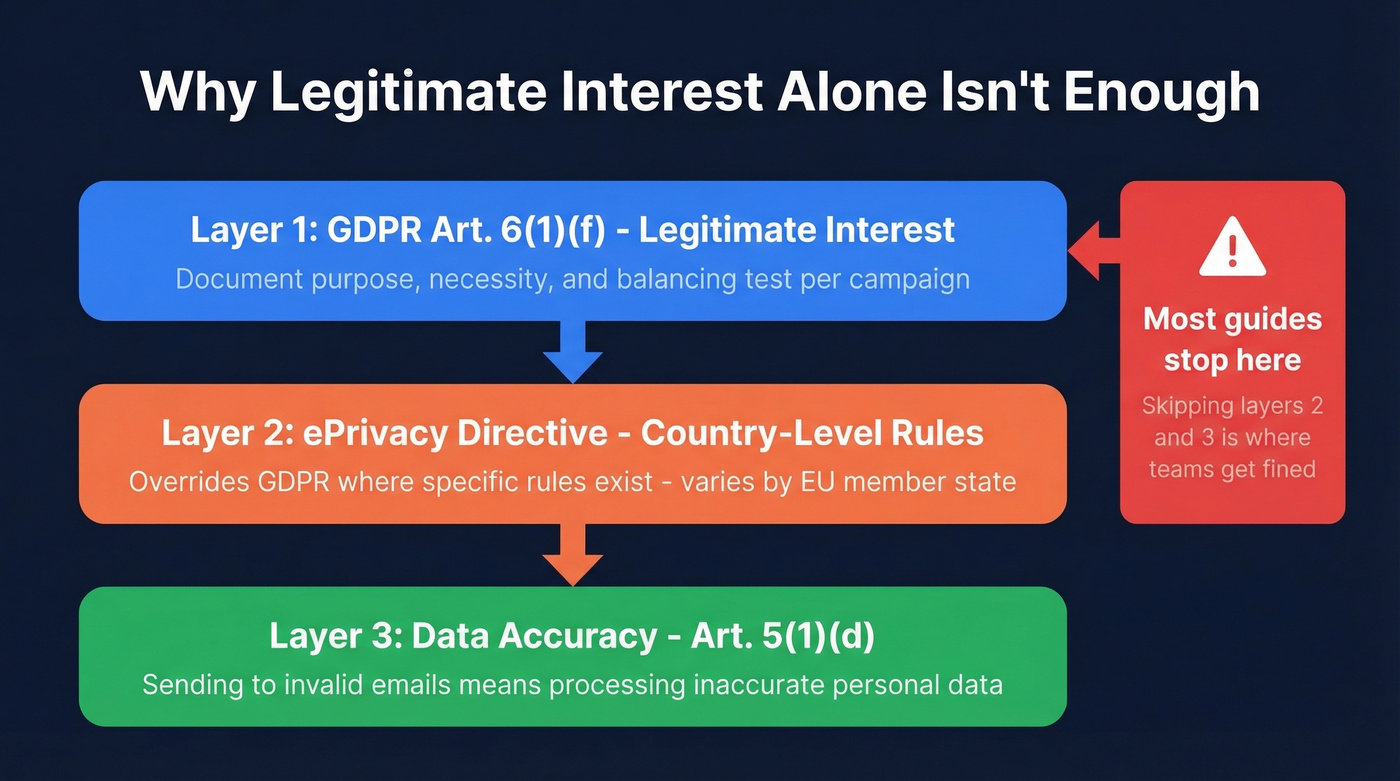 Why Legitimate Interest Alone Isn't Enough

Layer 1: GDPR Art. 6(1)(f) - Legitimate Interest
Document purpose, necessity, and balancing test per campaign

Layer 2: ePrivacy Directive - Country-Level Rules
Overrides GDPR where specific rules exist - varies by EU member state

Layer 3: Data Accuracy - Art. 5(1)(d)
Sending to invalid emails means processing inaccurate personal data

Most guides stop here
Skipping layers 2 and 3 is where teams get fined